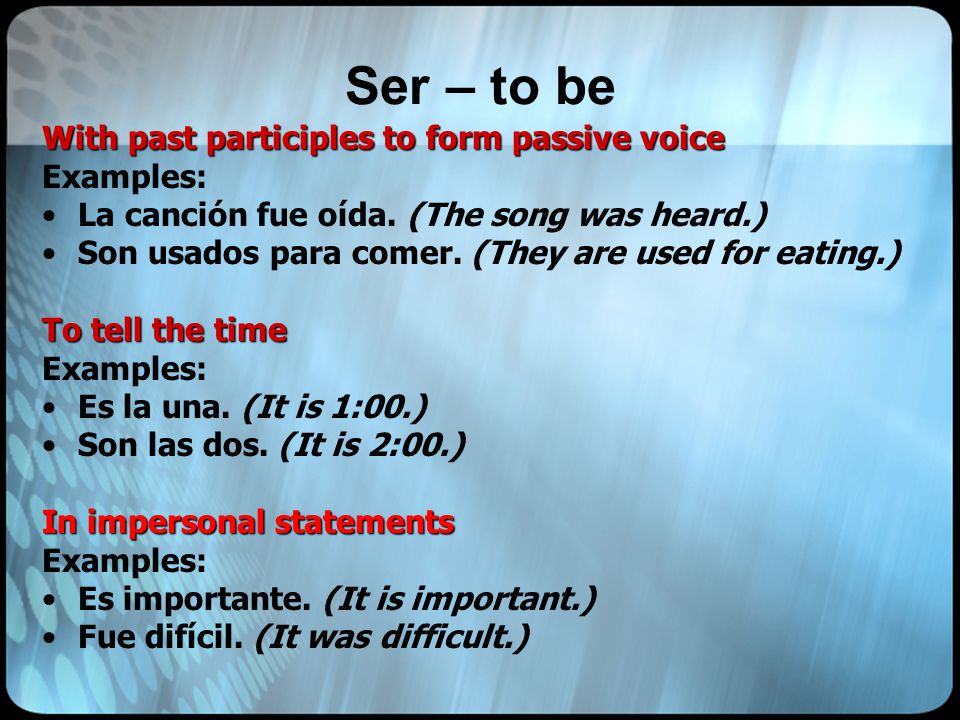 Ser – to be

With past participles to form passive voice
Examples:
• La canción fue oída. (The song was heard.)
• Son usados para comer. (They are used for eating.)

To tell the time
Examples:
• Es la una. (It is 1:00.)
• Son las dos. (It is 2:00.)

In impersonal statements
Examples:
• Es importante. (It is important.)
• Fue difícil. (It was difficult.)